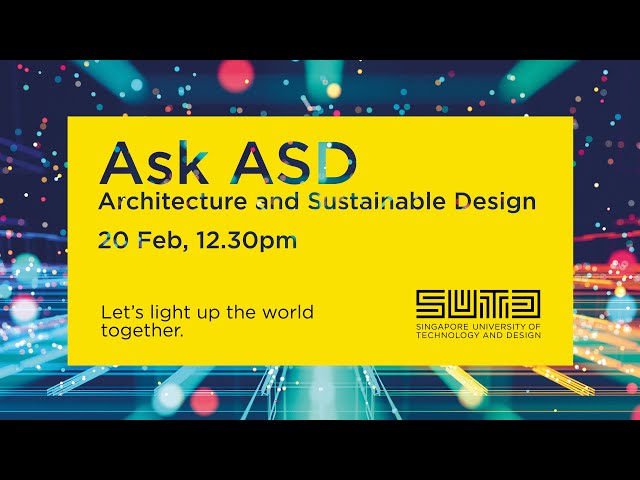 Ask ASD
Architecture and Sustainable Design
20 Feb, 12.30pm

Let's light up the world together.

SUTD
SINGAPORE UNIVERSITY OF TECHNOLOGY AND DESIGN